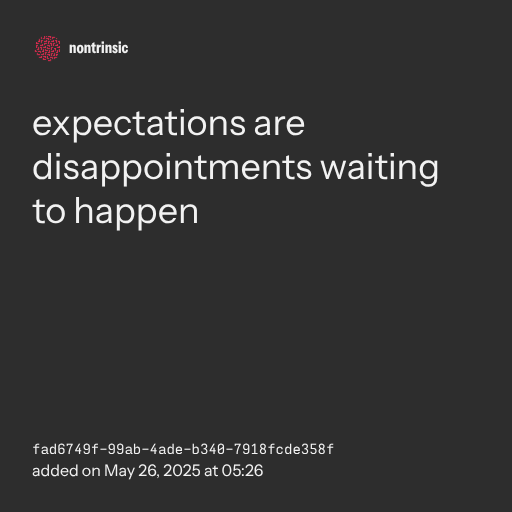 nontrinsic

expectations are disappointments waiting to happen

fad6749f-99ab-4ade-b340-7918fcde358f
added on May 26, 2025 at 05:26